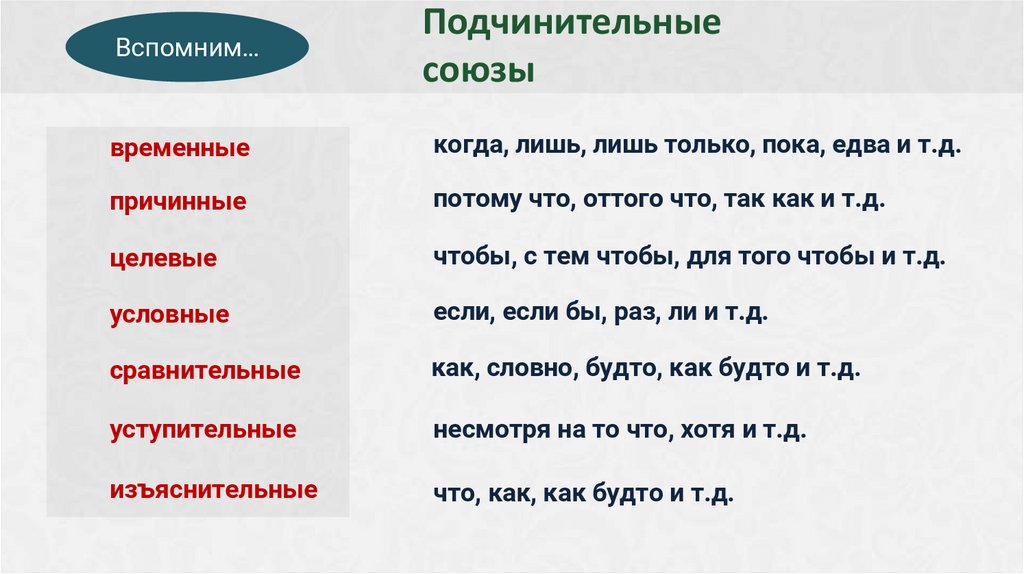 Вспомним…

Подчинительные союзы

| | |
|---|---|
| временные | когда, лишь, лишь только, пока, едва и т.д. |
| причинные | потому что, оттого что, так как и т.д. |
| целевые | чтобы, с тем чтобы, для того чтобы и т.д. |
| условные | если, если бы, раз, ли и т.д. |
| сравнительные | как, словно, будто, как будто и т.д. |
| уступительные | несмотря на то что, хотя и т.д. |
| изъяснительные | что, как, как будто и т.д. |